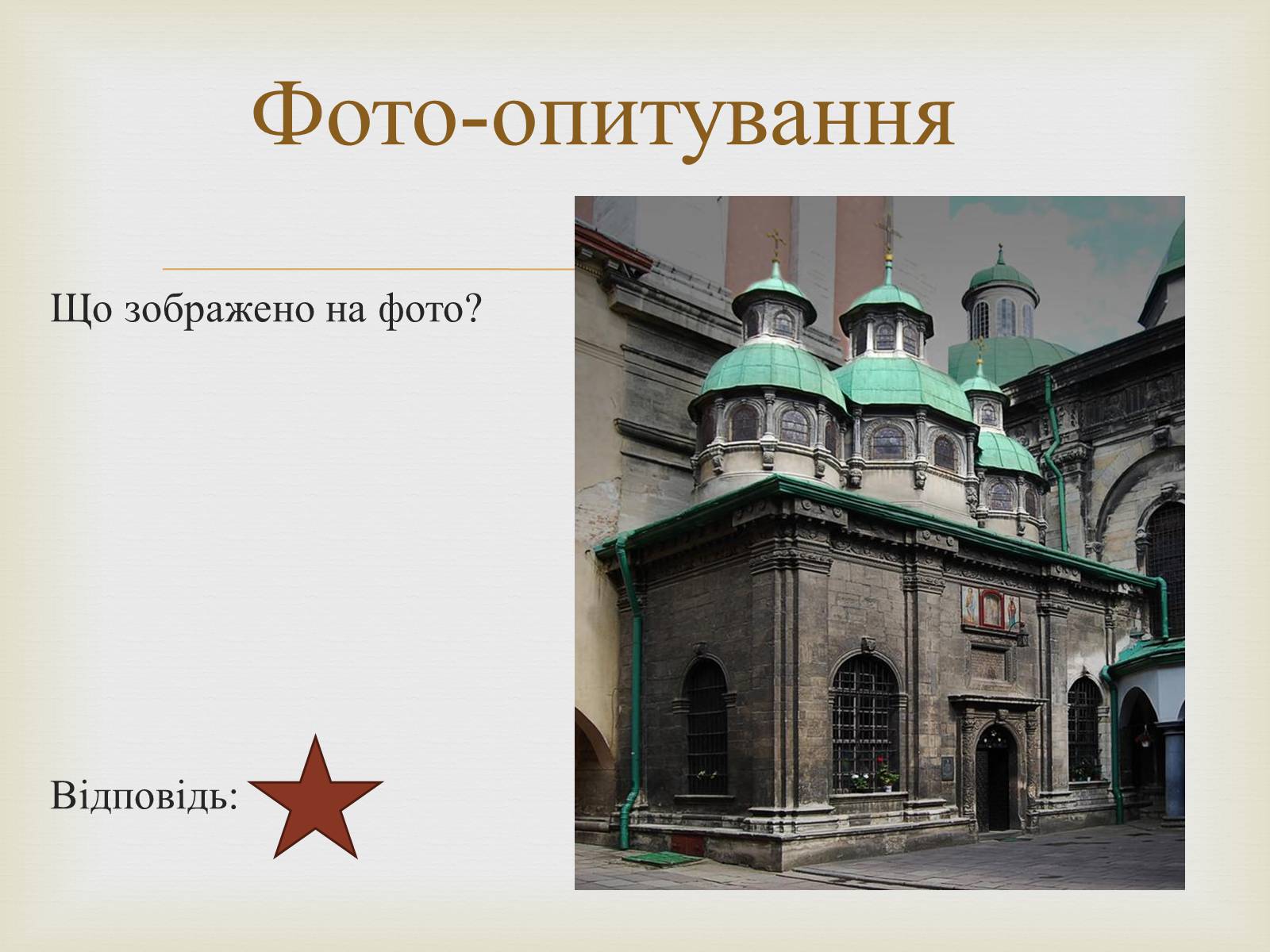 Фото-опитування

Що зображено на фото?

Відповідь: